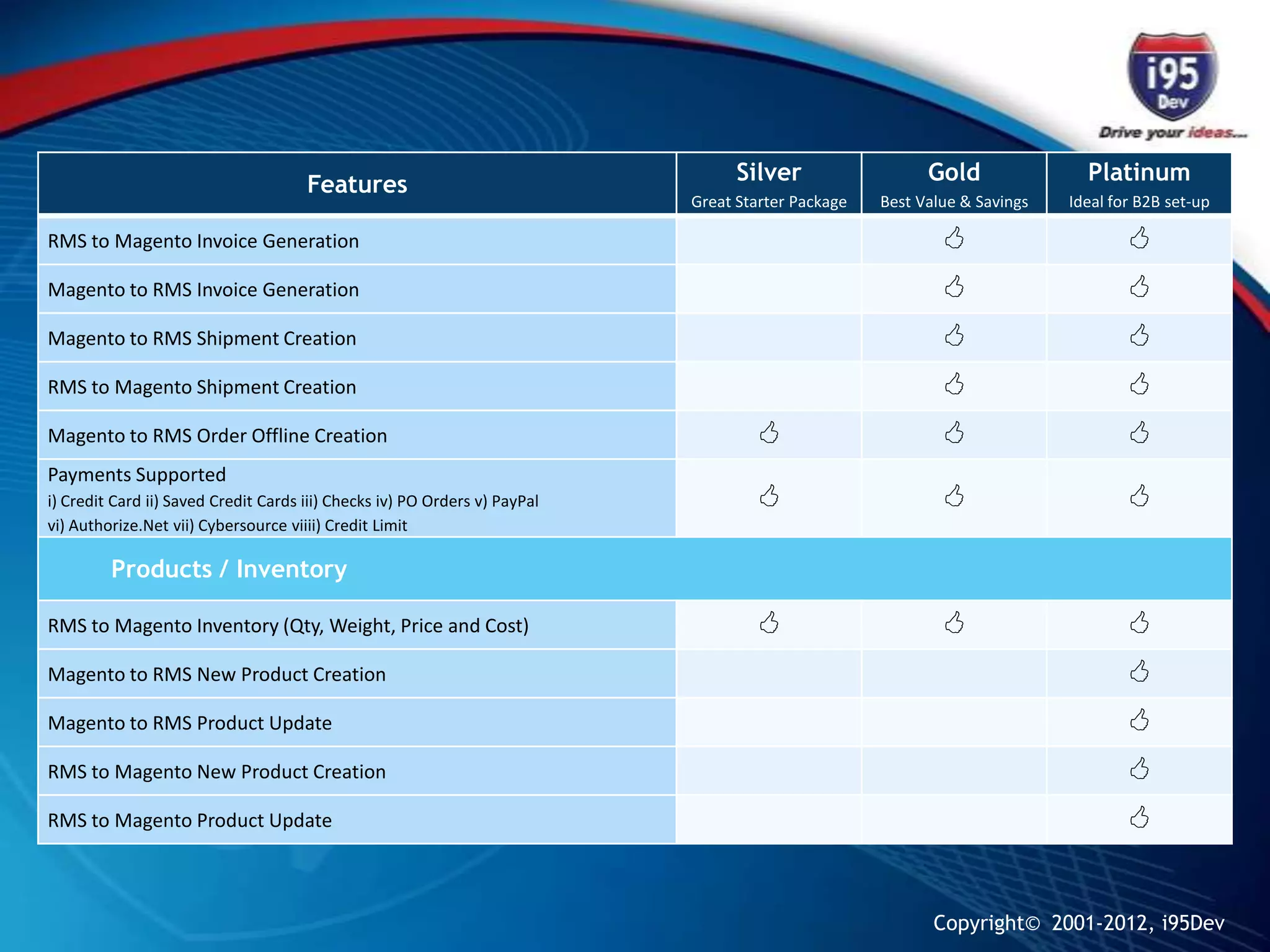 i95 Dev
Drive your ideas...

| Features | Silver Great Starter Package | Gold Best Value & Savings | Platinum Ideal for B2B set-up |
|---|---|---|---|
| RMS to Magento Invoice Generation | | 👍 | 👍 |
| Magento to RMS Invoice Generation | | 👍 | 👍 |
| Magento to RMS Shipment Creation | | 👍 | 👍 |
| RMS to Magento Shipment Creation | | 👍 | 👍 |
| Magento to RMS Order Offline Creation | 👍 | 👍 | 👍 |
| Payments Supported i) Credit Card ii) Saved Credit Cards iii) Checks iv) PO Orders v) PayPal vi) Authorize.Net vii) Cybersource viiii) Credit Limit | 👍 | 👍 | 👍 |
| Products / Inventory | | | |
| RMS to Magento Inventory (Qty, Weight, Price and Cost) | 👍 | 👍 | 👍 |
| Magento to RMS New Product Creation | | | 👍 |
| Magento to RMS Product Update | | | 👍 |
| RMS to Magento New Product Creation | | | 👍 |
| RMS to Magento Product Update | | | 👍 |

Copyright© 2001-2012, i95Dev